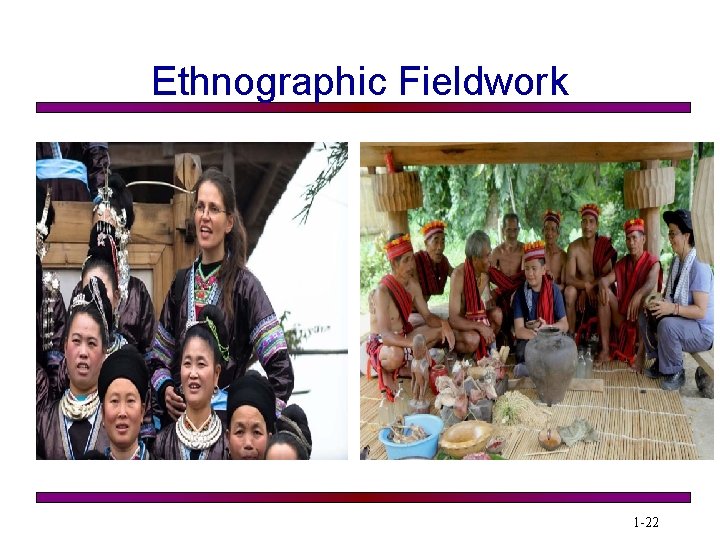 Ethnographic Fieldwork

1-22